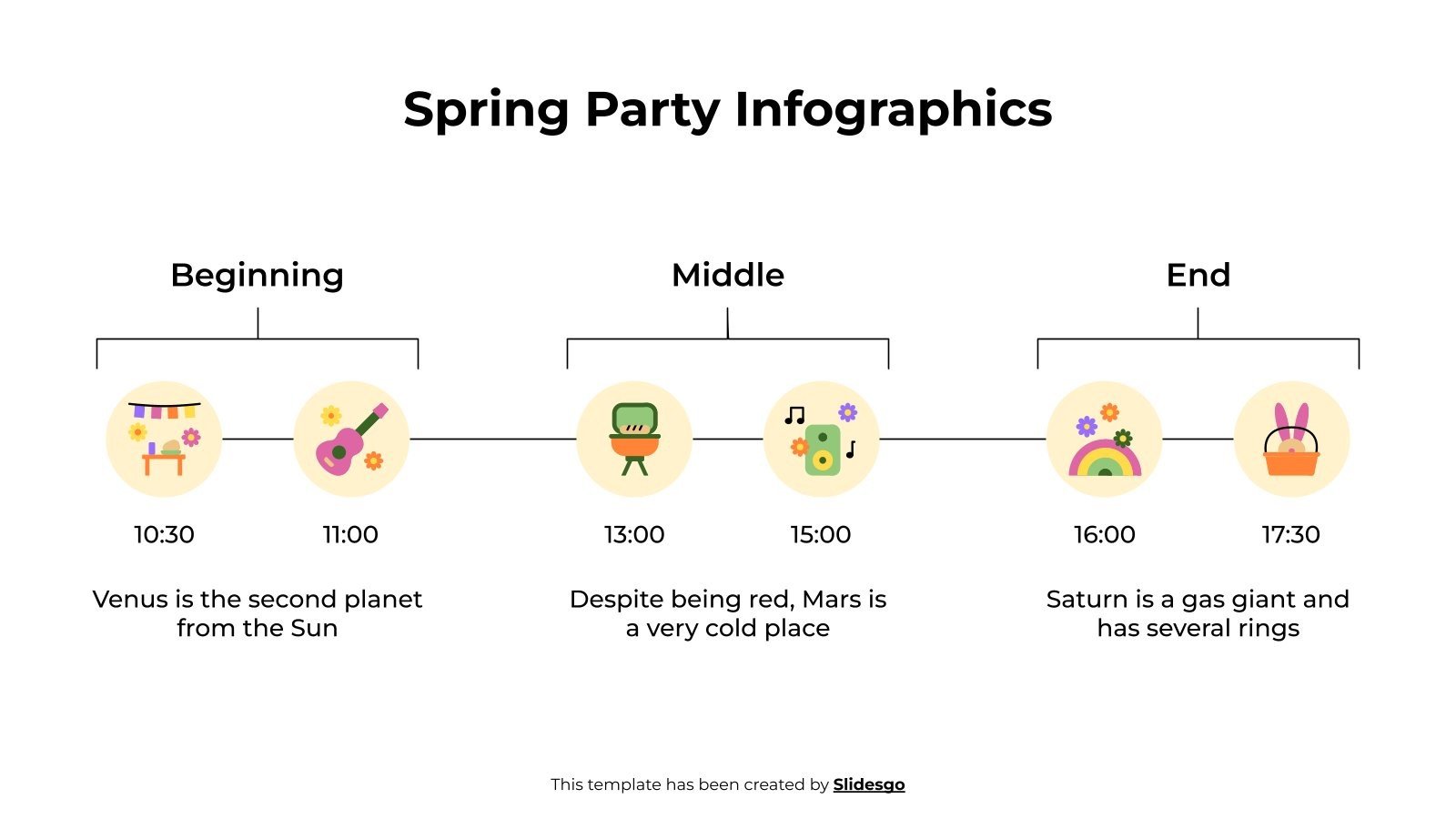 Spring Party Infographics

Beginning

10:30

11:00

Venus is the second planet from the Sun

Middle

13:00

15:00

Despite being red, Mars is a very cold place

End

16:00

17:30

Saturn is a gas giant and has several rings

This template has been created by Slidesgo